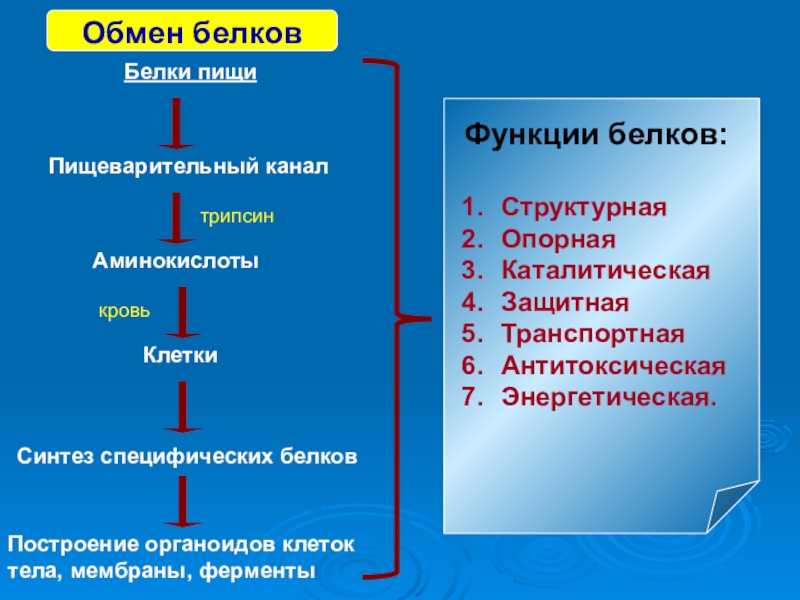 Обмен белков

Белки пищи

Пищеварительный канал

трипсин

Аминокислоты

кровь

Клетки

Синтез специфических белков

Построение органоидов клеток тела, мембраны, ферменты

Функции белков:

1. Структурная
2. Опорная
3. Каталитическая
4. Защитная
5. Транспортная
6. Антитоксическая
7. Энергетическая.